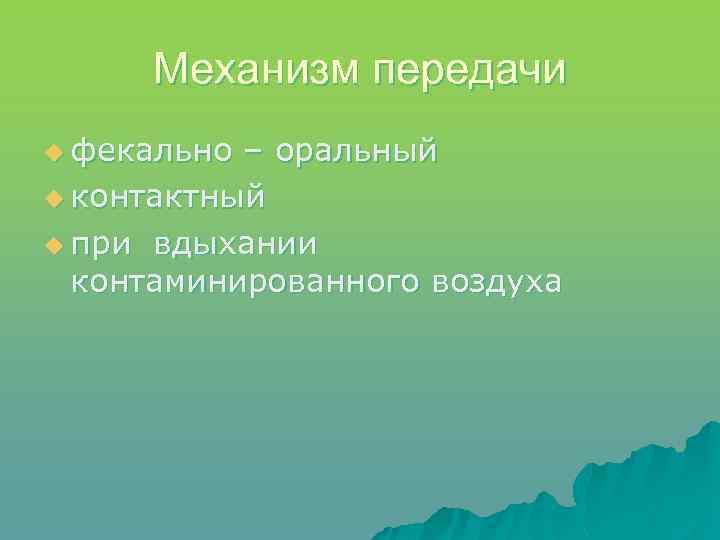 Механизм передачи

фекально – оральный
контактный
при вдыхании контаминированного воздуха